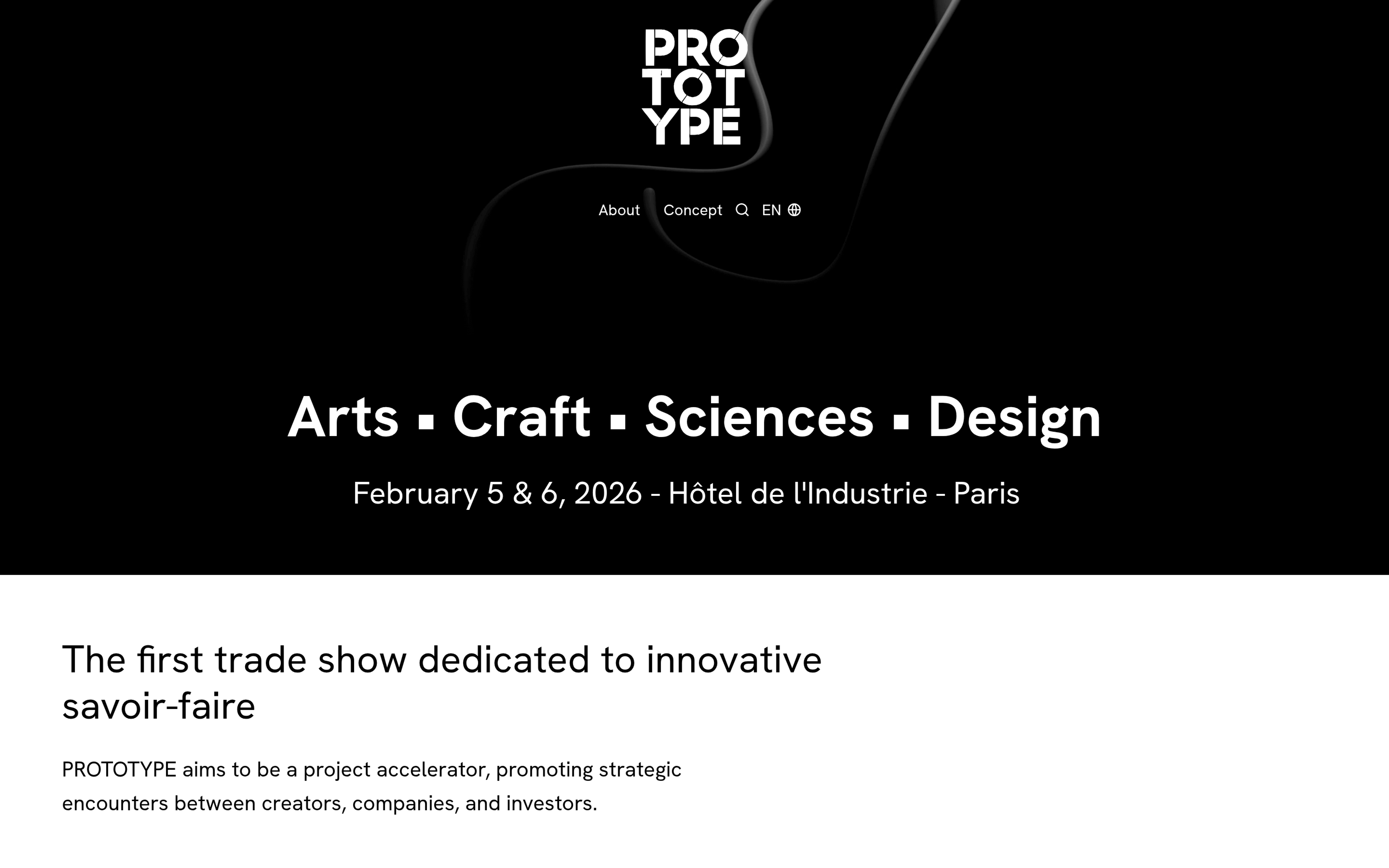 PRO
TOT
YPE

About Concept EN

Arts ▪ Craft ▪ Sciences ▪ Design

February 5 & 6, 2026 - Hôtel de l'Industrie - Paris

The first trade show dedicated to innovative savoir-faire

PROTOTYPE aims to be a project accelerator, promoting strategic encounters between creators, companies, and investors.